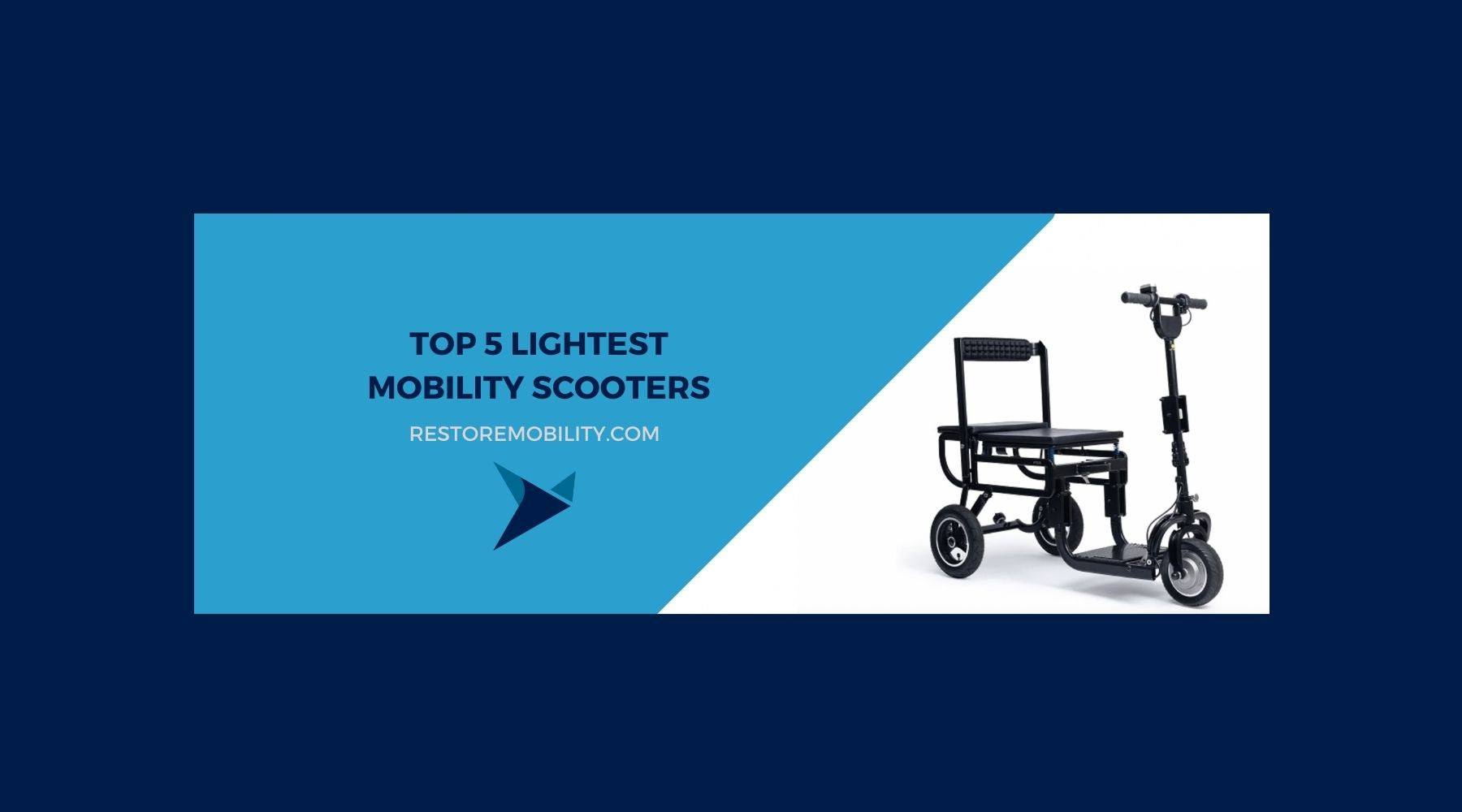 TOP 5 LIGHTEST
MOBILITY SCOOTERS

RESTOREMOBILITY.COM